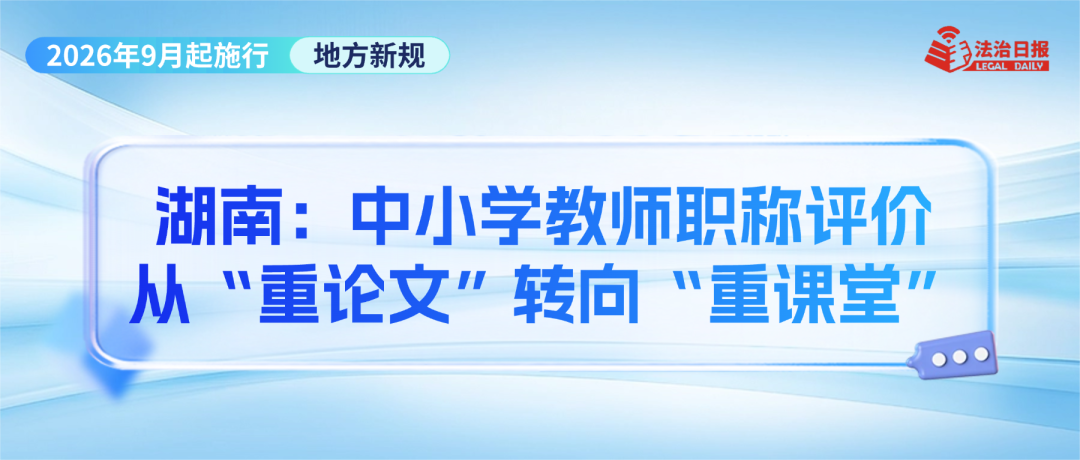 2026年9月起施行 地方新规

法治日报
LEGAL DAILY

湖南：中小学教师职称评价从“重论文”转向“重课堂”